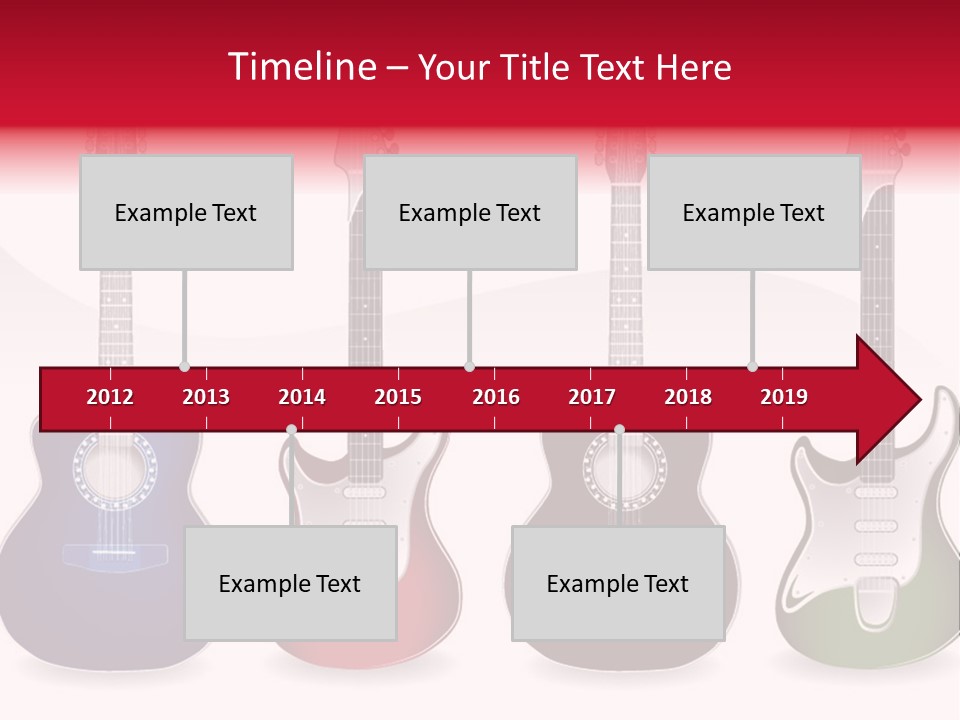 Timeline – Your Title Text Here

Example Text

Example Text

Example Text

2012 2013 2014 2015 2016 2017 2018 2019

Example Text

Example Text